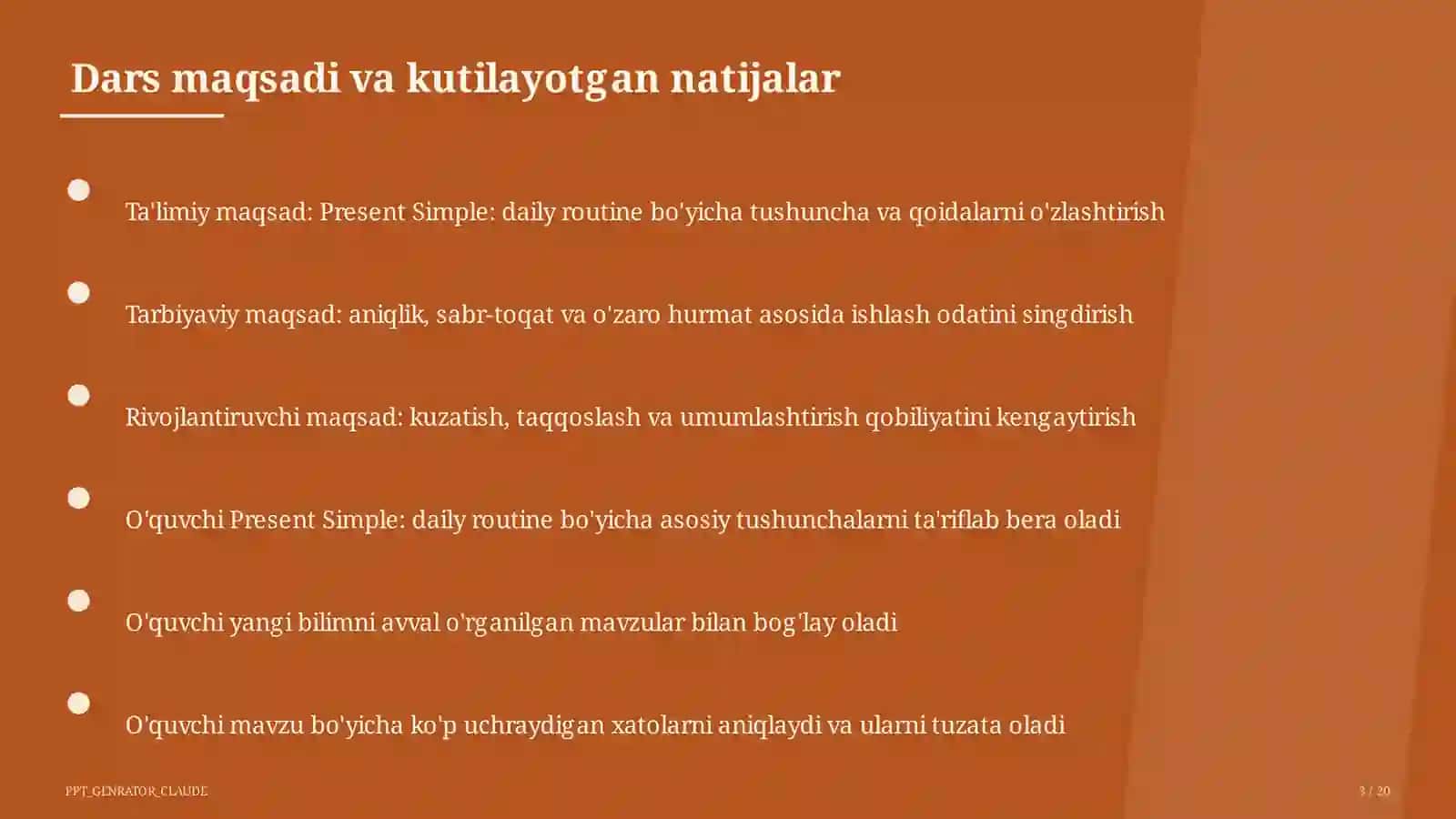 Dars maqsadi va kutilayotgan natijalar

Ta'limiy maqsad: Present Simple: daily routine bo'yicha tushuncha va qoidalarni o'zlashtirish

Tarbiyaviy maqsad: aniqlik, sabr-toqat va o'zaro hurmat asosida ishlash odatini singdirish

Rivojlantiruvchi maqsad: kuzatish, taqqoslash va umumlashtirish qobiliyatini kengaytirish

O'quvchi Present Simple: daily routine bo'yicha asosiy tushunchalarni ta'riflab bera oladi

O'quvchi yangi bilimni avval o'rganilgan mavzular bilan bog'lay oladi

O'quvchi mavzu bo'yicha ko'p uchraydigan xatolarni aniqlaydi va ularni tuzata oladi

PPT_GENRATOR_CLAUDE

3 / 20